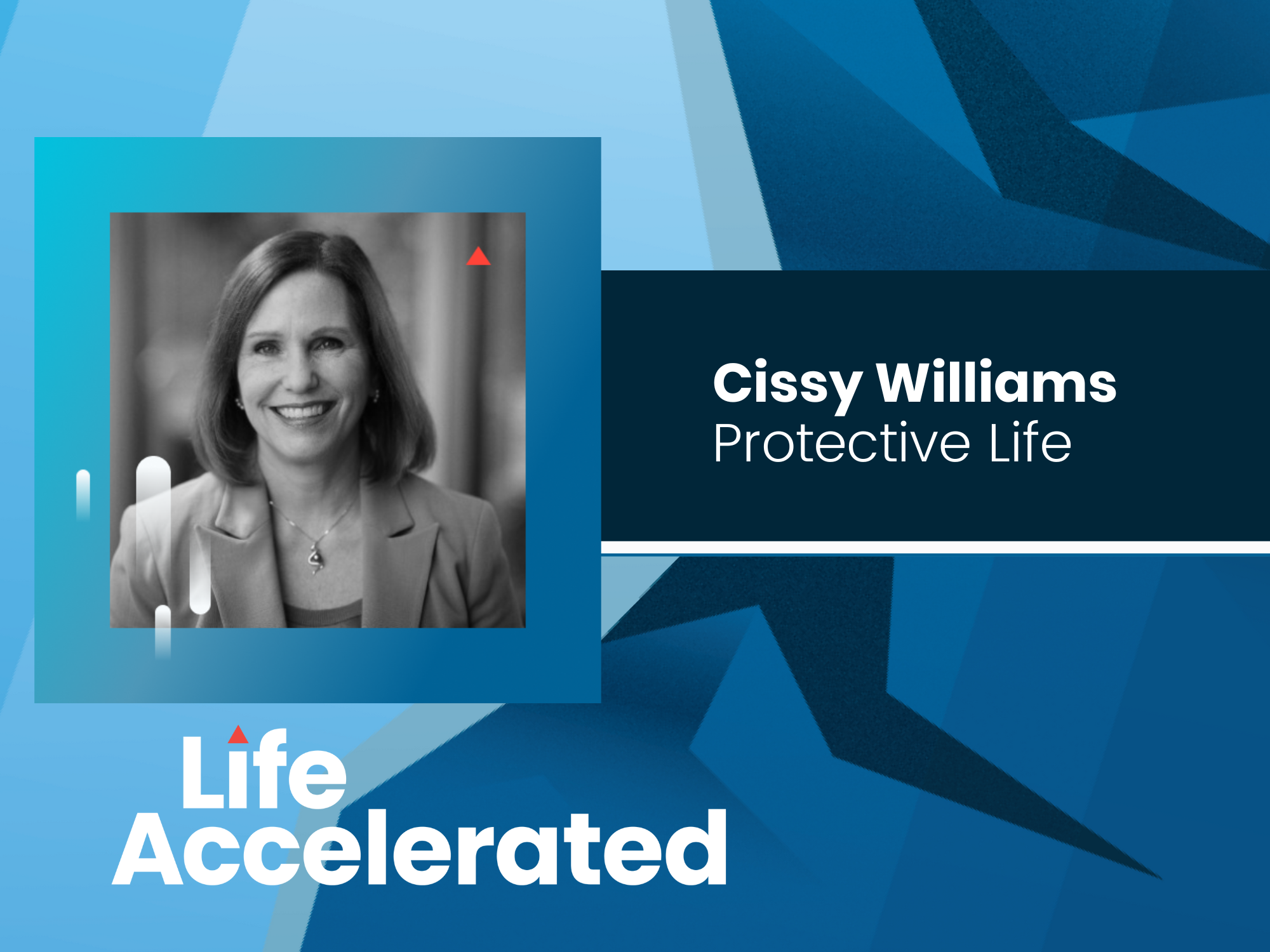 Cissy Williams
Protective Life

Life
Accelerated